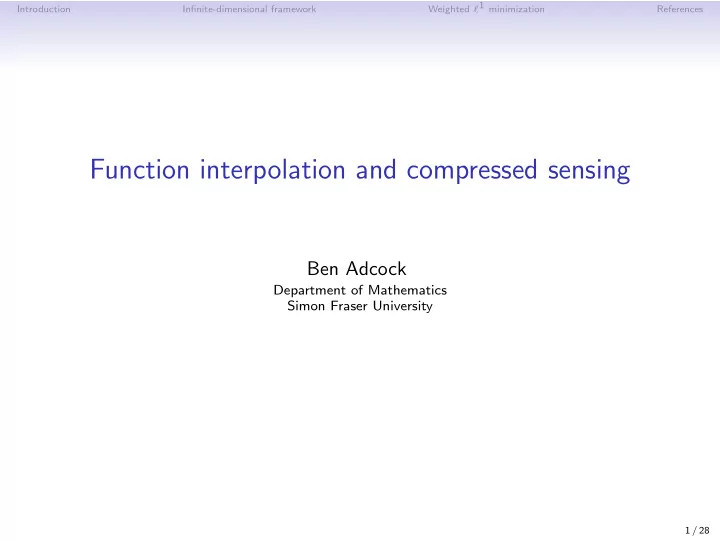 Introduction Infinite-dimensional framework Weighted $\ell^1$ minimization References

Function interpolation and compressed sensing

Ben Adcock
Department of Mathematics
Simon Fraser University

1 / 28